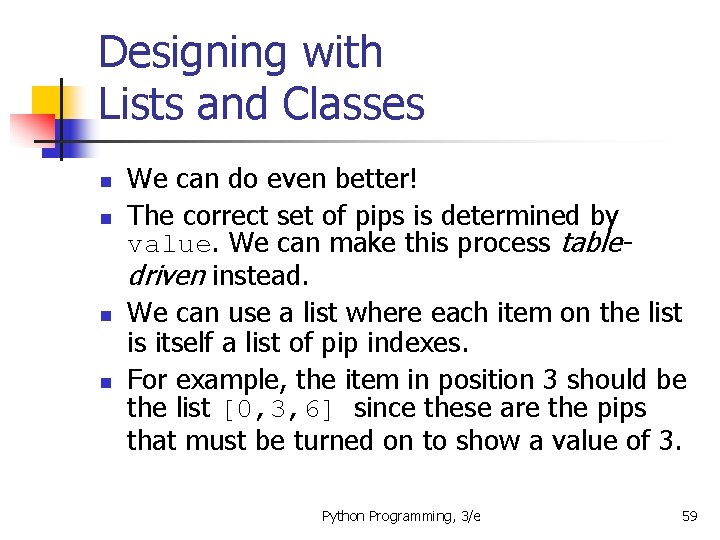 Designing with Lists and Classes

- We can do even better!
- The correct set of pips is determined by value. We can make this process table-driven instead.
- We can use a list where each item on the list is itself a list of pip indexes.
- For example, the item in position 3 should be the list [0,3,6] since these are the pips that must be turned on to show a value of 3.

Python Programming, 3/e

59